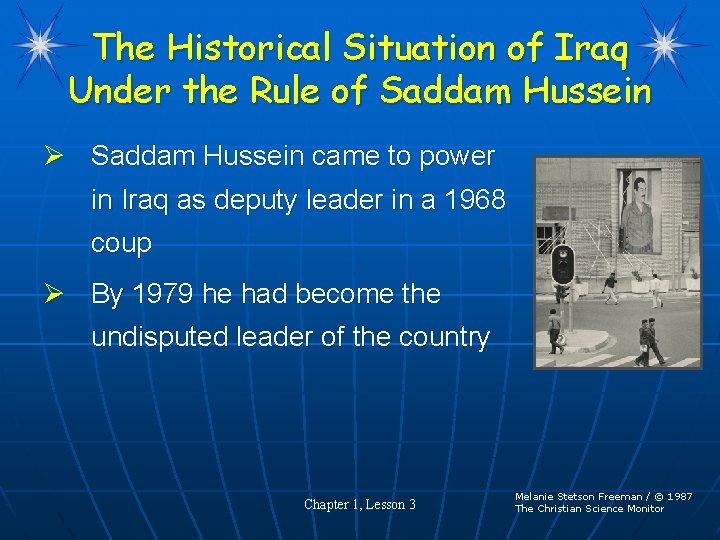 The Historical Situation of Iraq Under the Rule of Saddam Hussein

➢ Saddam Hussein came to power in Iraq as deputy leader in a 1968 coup

➢ By 1979 he had become the undisputed leader of the country

Chapter 1, Lesson 3

Melanie Stetson Freeman / © 1987
The Christian Science Monitor